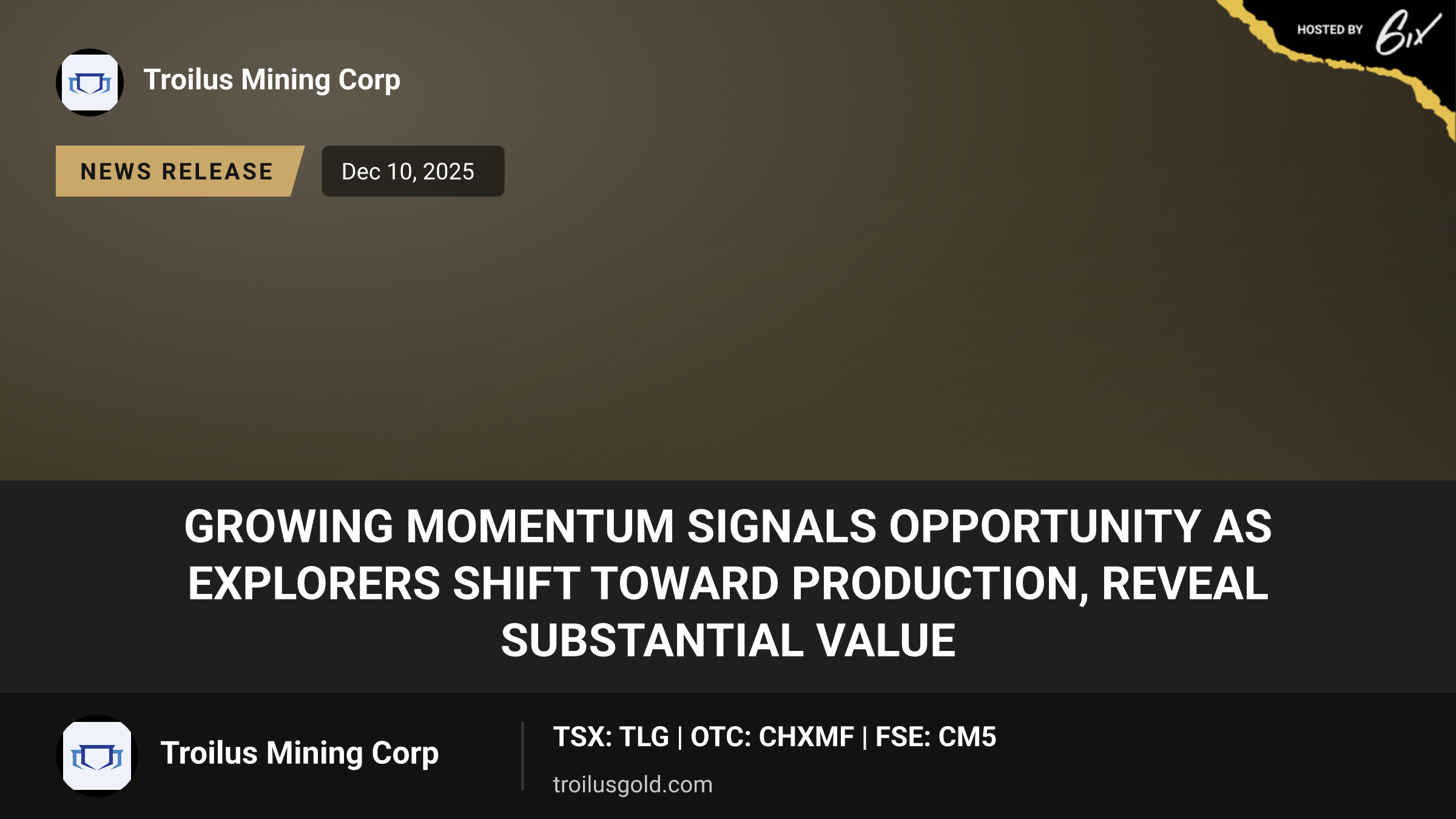 HOSTED BY 6ix

Troilus Mining Corp

NEWS RELEASE

Dec 10, 2025

GROWING MOMENTUM SIGNALS OPPORTUNITY AS EXPLORERS SHIFT TOWARD PRODUCTION, REVEAL SUBSTANTIAL VALUE

Troilus Mining Corp

TSX: TLG | OTC: CHXMF | FSE: CM5

troilusgold.com